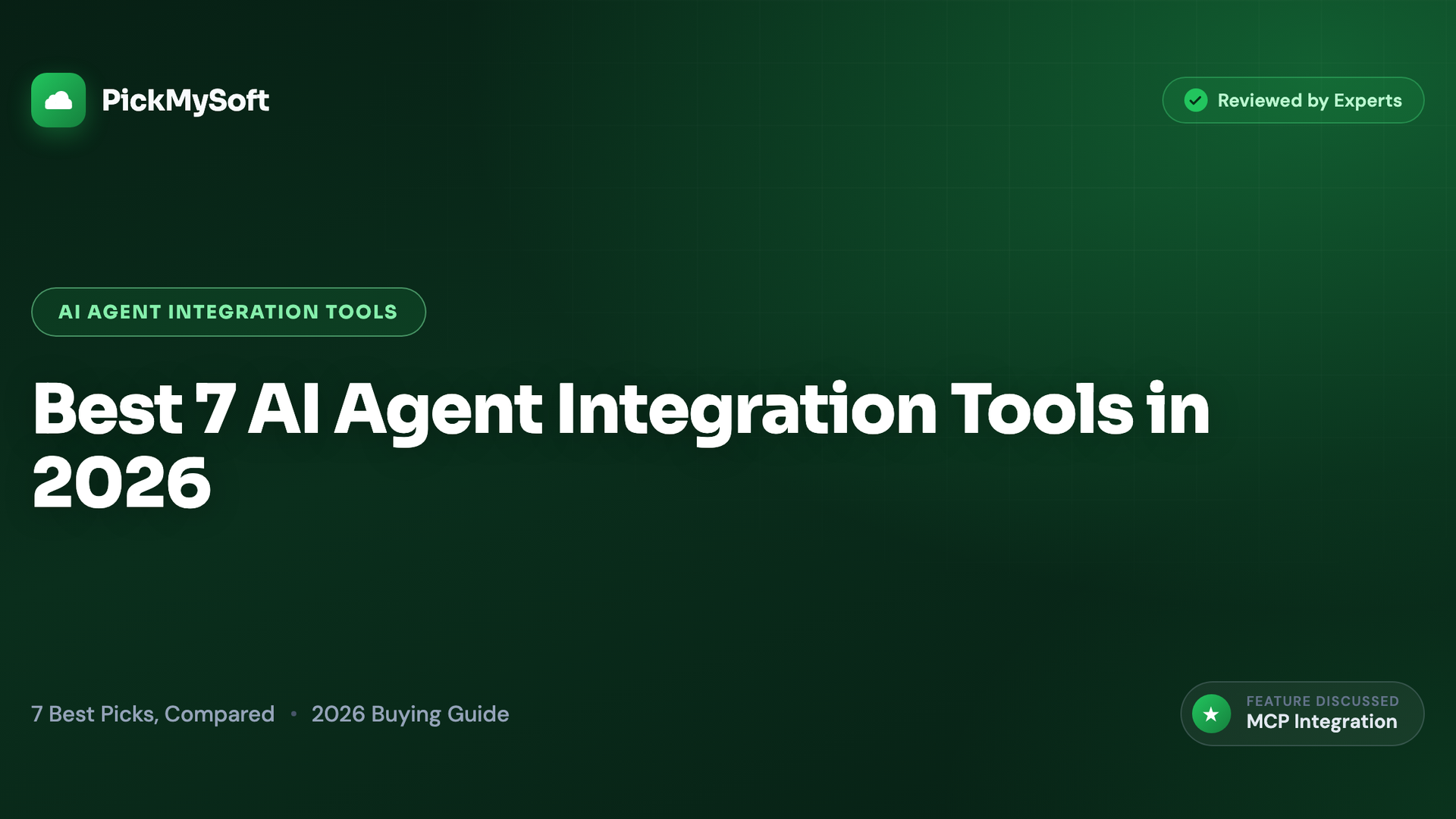 PickMySoft

Reviewed by Experts

AI AGENT INTEGRATION TOOLS

Best 7 AI Agent Integration Tools in 2026

7 Best Picks, Compared • 2026 Buying Guide

FEATURE DISCUSSED
MCP Integration